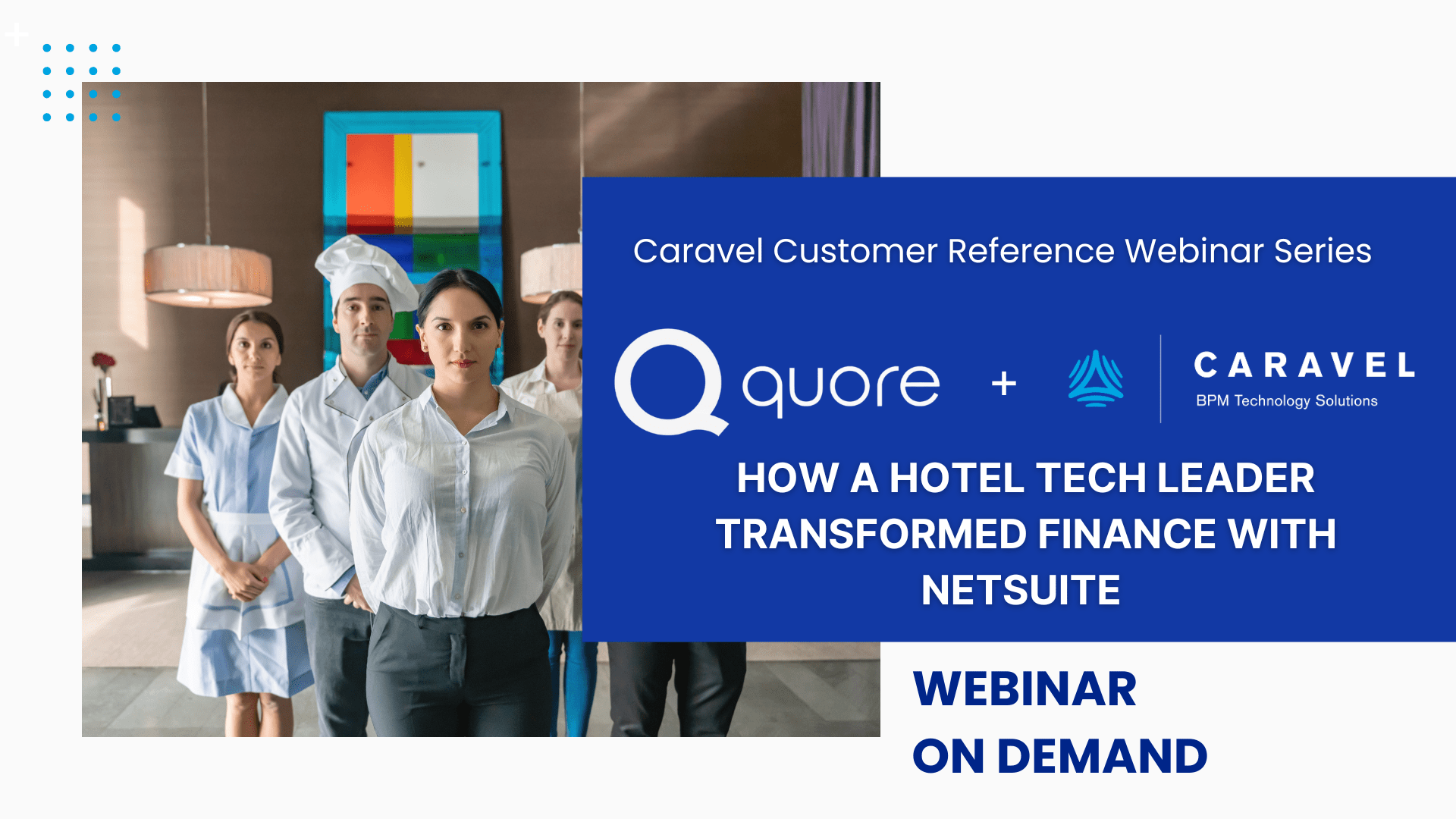 Caravel Customer Reference Webinar Series

quore + CARAVEL BPM Technology Solutions

HOW A HOTEL TECH LEADER TRANSFORMED FINANCE WITH NETSUITE

WEBINAR ON DEMAND